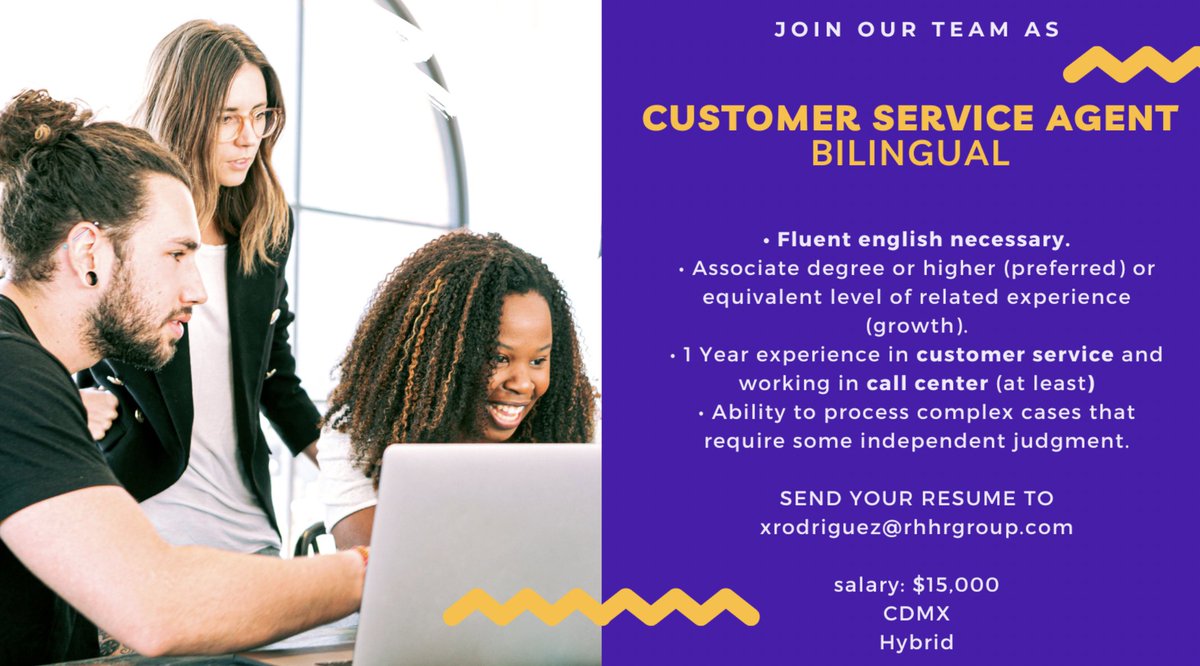 JOIN OUR TEAM AS

CUSTOMER SERVICE AGENT
BILINGUAL

• Fluent english necessary.
• Associate degree or higher (preferred) or equivalent level of related experience (growth).
• 1 Year experience in customer service and working in call center (at least)
• Ability to process complex cases that require some independent judgment.

SEND YOUR RESUME TO
xrodriguez@rhhrgroup.com

salary: $15,000
CDMX
Hybrid